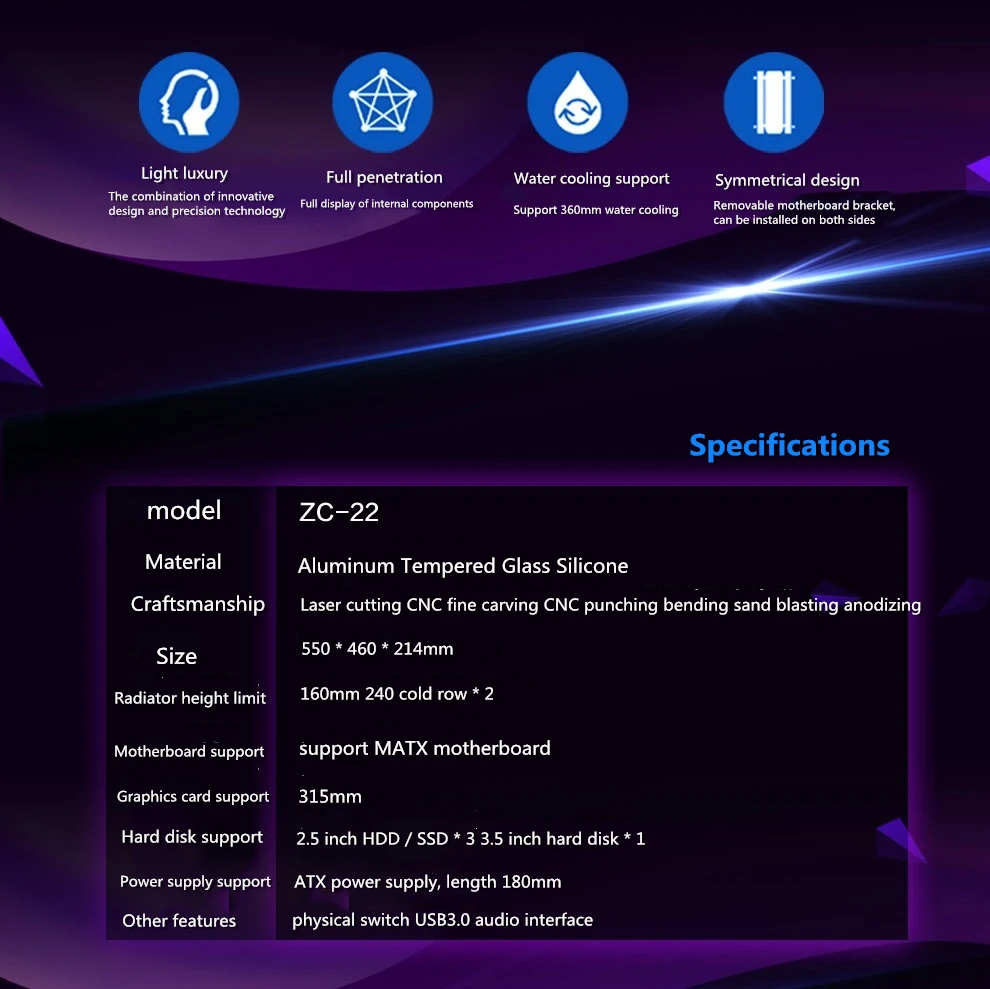 Light luxury
The combination of innovative design and precision technology

Full penetration
Full display of internal components

Water cooling support
Support 360mm water cooling

Symmetrical design
Removable motherboard bracket, can be installed on both sides

Specifications

| model | ZC-22 |
|---|---|
| Material | Aluminum Tempered Glass Silicone |
| Craftsmanship | Laser cutting CNC fine carving CNC punching bending sand blasting anodizing |
| Size | 550 * 460 * 214mm |
| Radiator height limit | 160mm 240 cold row * 2 |
| Motherboard support | support MATX motherboard |
| Graphics card support | 315mm |
| Hard disk support | 2.5 inch HDD / SSD * 3 3.5 inch hard disk * 1 |
| Power supply support | ATX power supply, length 180mm |
| Other features | physical switch USB3.0 audio interface |